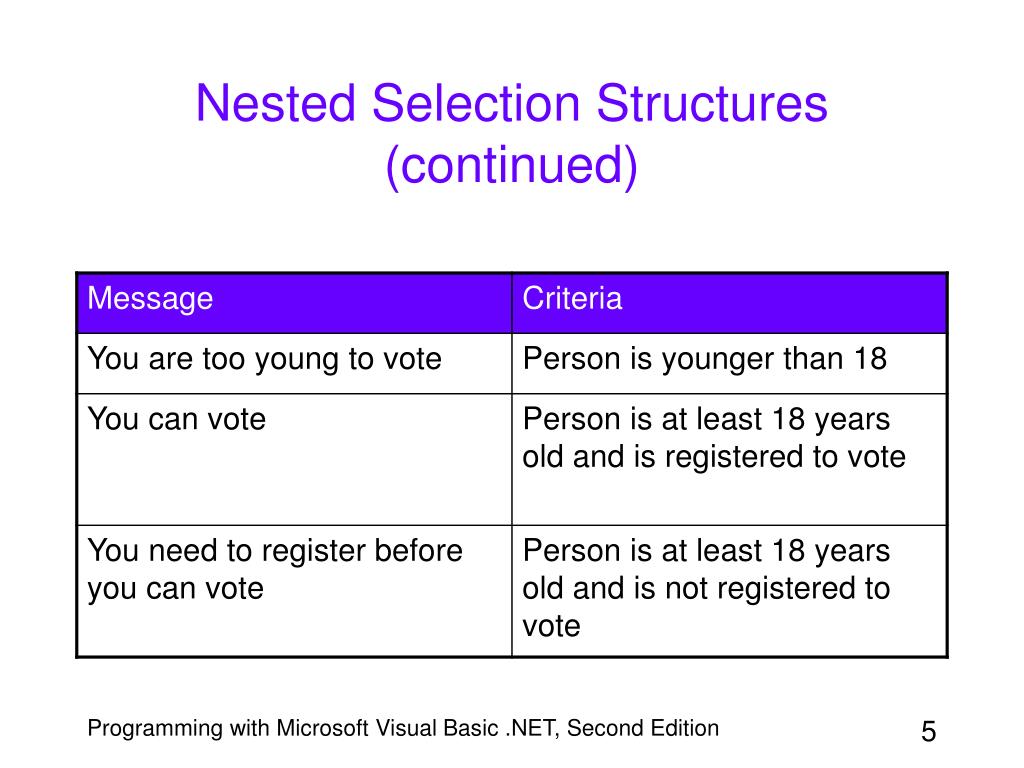 Nested Selection Structures (continued)

| Message | Criteria |
|---|---|
| You are too young to vote | Person is younger than 18 |
| You can vote | Person is at least 18 years old and is registered to vote |
| You need to register before you can vote | Person is at least 18 years old and is not registered to vote |

Programming with Microsoft Visual Basic .NET, Second Edition

5